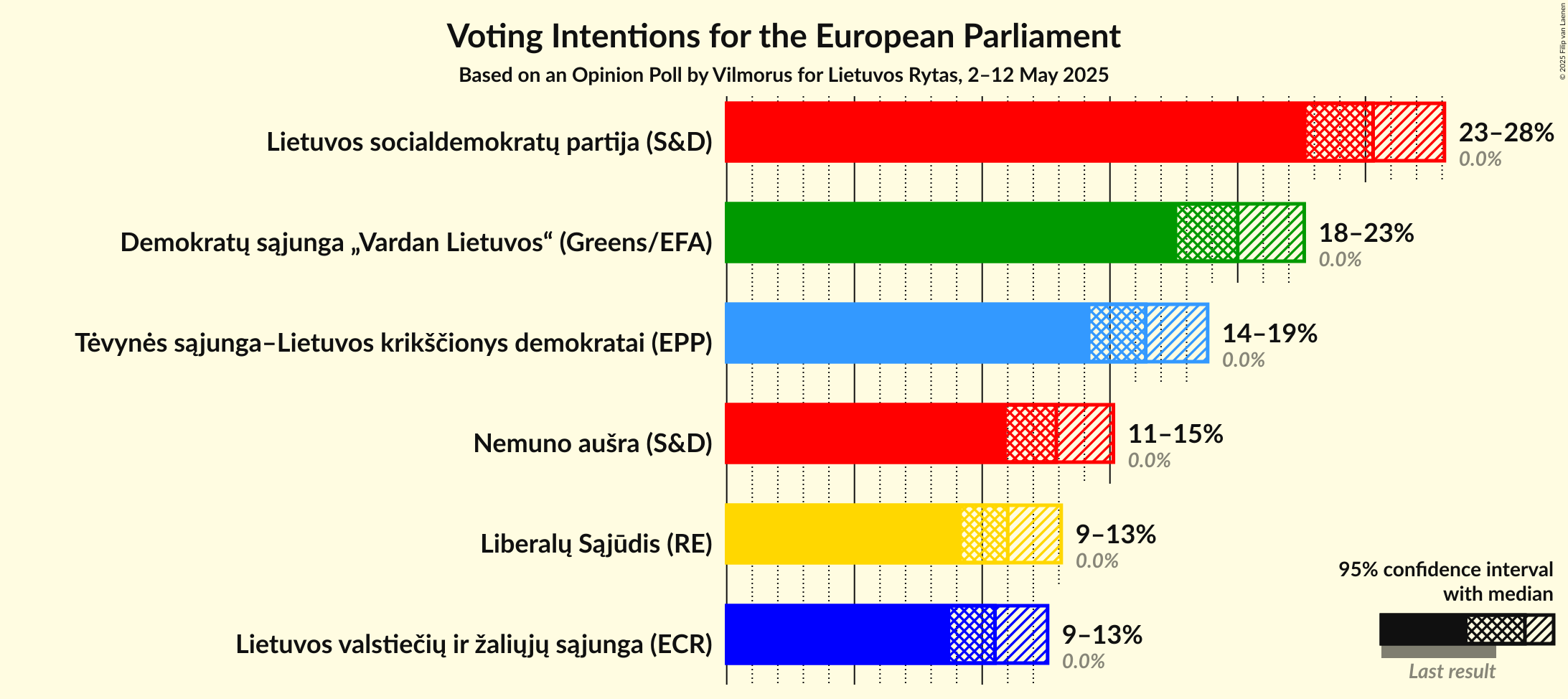 Voting Intentions for the European Parliament

Based on an Opinion Poll by Vilmorus for Lietuvos Rytas, 2–12 May 2025

© 2025 Filip van Laenen

Lietuvos socialdemokratų partija (S&D)
23–28%
0.0%

Demokratų sąjunga „Vardan Lietuvos“ (Greens/EFA)
18–23%
0.0%

Tėvynės sąjunga–Lietuvos krikščionys demokratai (EPP)
14–19%
0.0%

Nemuno aušra (S&D)
11–15%
0.0%

Liberalų Sąjūdis (RE)
9–13%
0.0%

Lietuvos valstiečių ir žaliųjų sąjunga (ECR)
9–13%
0.0%

95% confidence interval with median

Last result